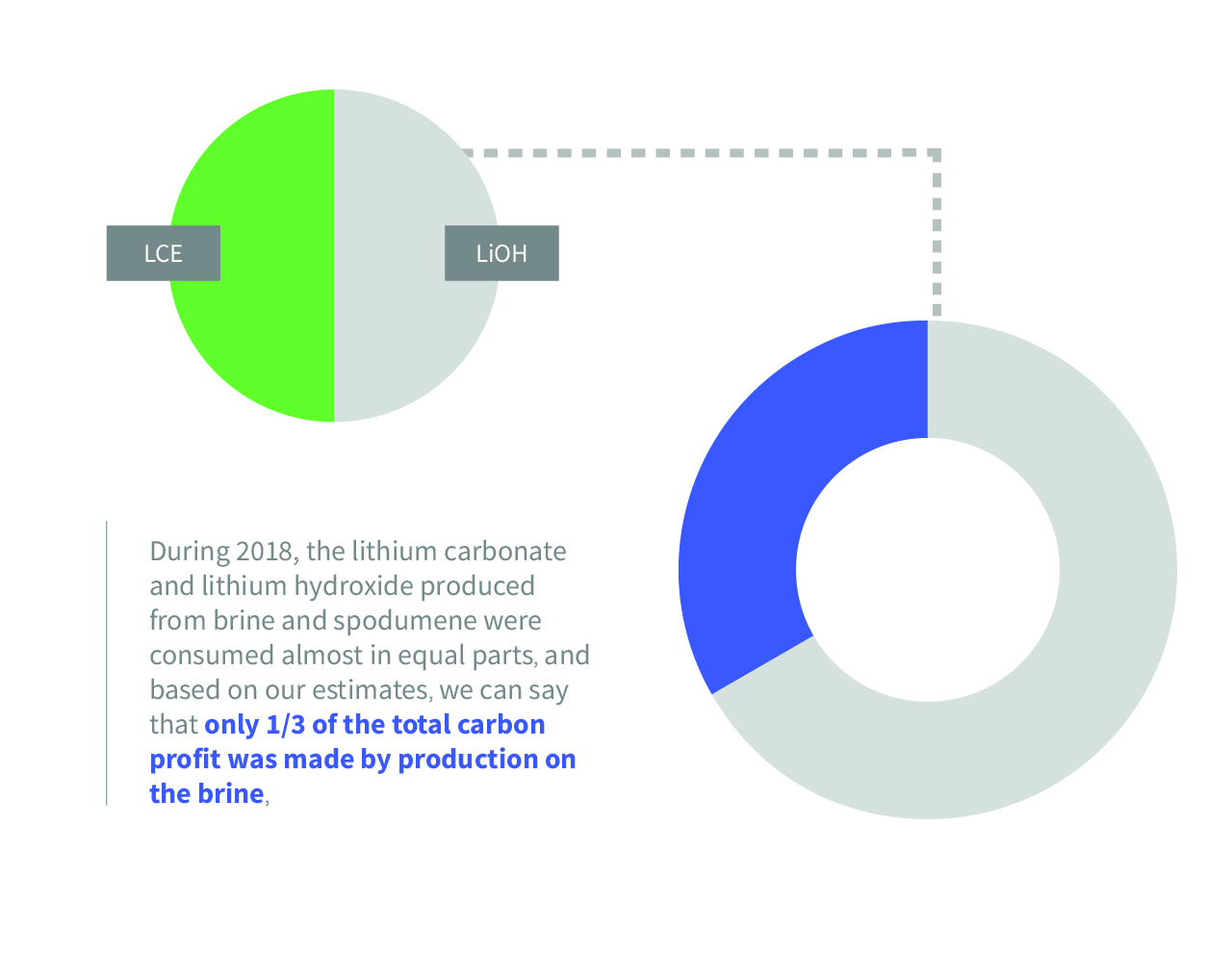 LCE

LiOH

During 2018, the lithium carbonate and lithium hydroxide produced from brine and spodumene were consumed almost in equal parts, and based on our estimates, we can say that only 1/3 of the total carbon profit was made by production on the brine,